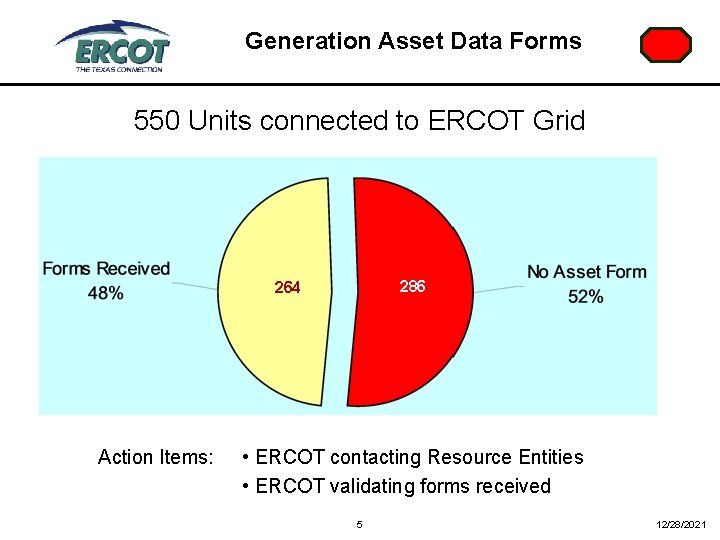 ERCOT
THE TEXAS CONNECTION

Generation Asset Data Forms

550 Units connected to ERCOT Grid

Forms Received
48%

264

286

No Asset Form
52%

Action Items:
• ERCOT contacting Resource Entities
• ERCOT validating forms received

5

12/28/2021